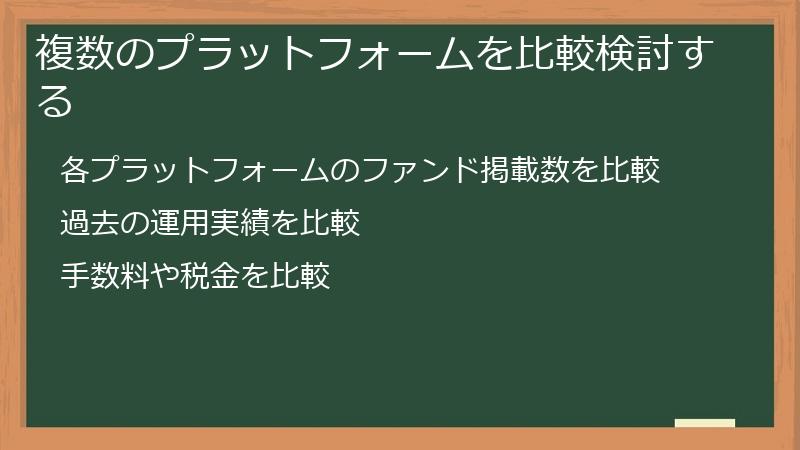 複数のプラットフォームを比較検討する

各プラットフォームのファンド掲載数を比較

過去の運用実績を比較

手数料や税金を比較